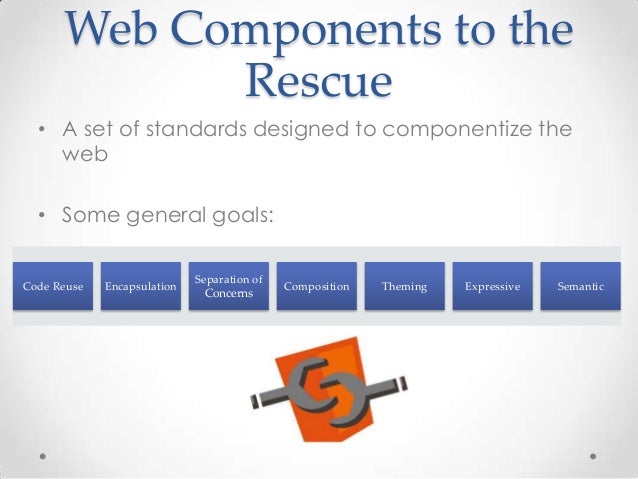 Web Components to the Rescue

• A set of standards designed to componentize the web

• Some general goals:

Code Reuse

Encapsulation

Separation of Concerns

Composition

Theming

Expressive

Semantic